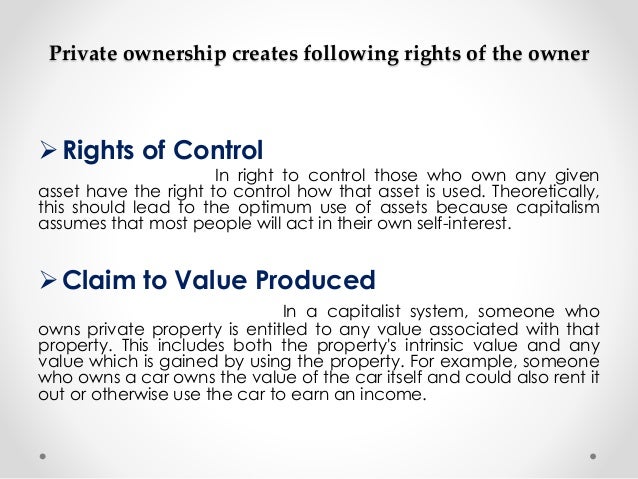 Private ownership creates following rights of the owner

➢ Rights of Control

In right to control those who own any given asset have the right to control how that asset is used. Theoretically, this should lead to the optimum use of assets because capitalism assumes that most people will act in their own self-interest.

➢ Claim to Value Produced

In a capitalist system, someone who owns private property is entitled to any value associated with that property. This includes both the property's intrinsic value and any value which is gained by using the property. For example, someone who owns a car owns the value of the car itself and could also rent it out or otherwise use the car to earn an income.